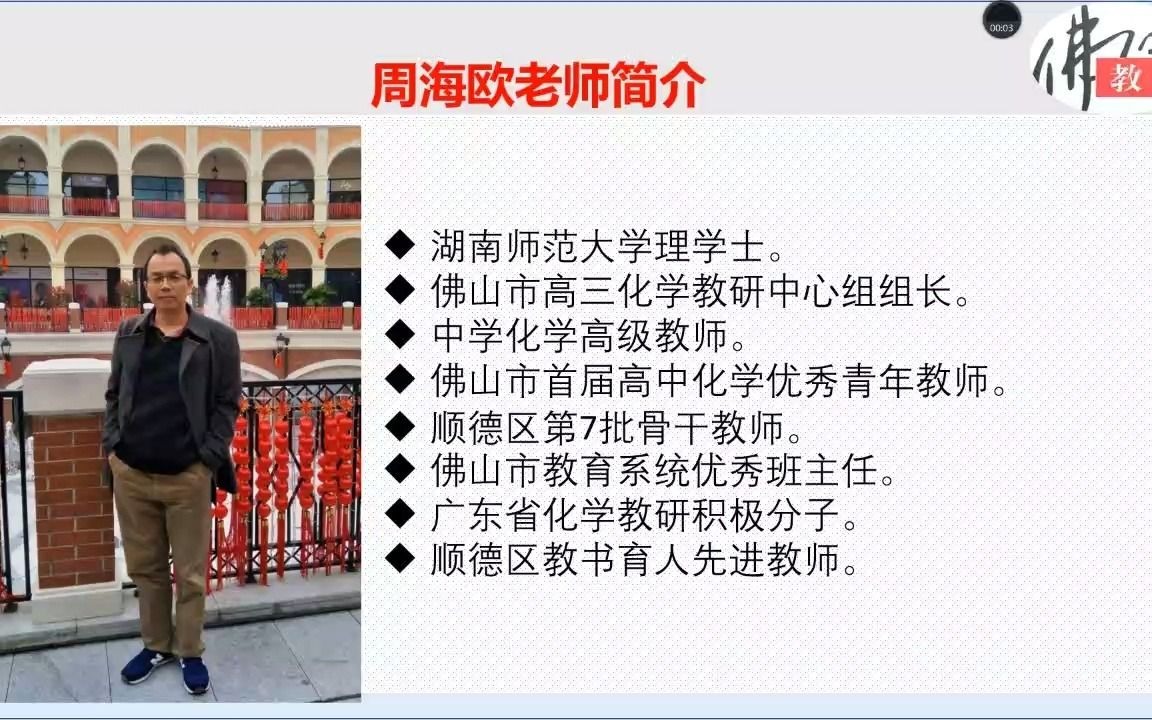 00:03

佛

教

周海欧老师简介

◆ 湖南师范大学理学士。
◆ 佛山市高三化学教研中心组组长。
◆ 中学化学高级教师。
◆ 佛山市首届高中化学优秀青年教师。
◆ 顺德区第7批骨干教师。
◆ 佛山市教育系统优秀班主任。
◆ 广东省化学教研积极分子。
◆ 顺德区教书育人先进教师。